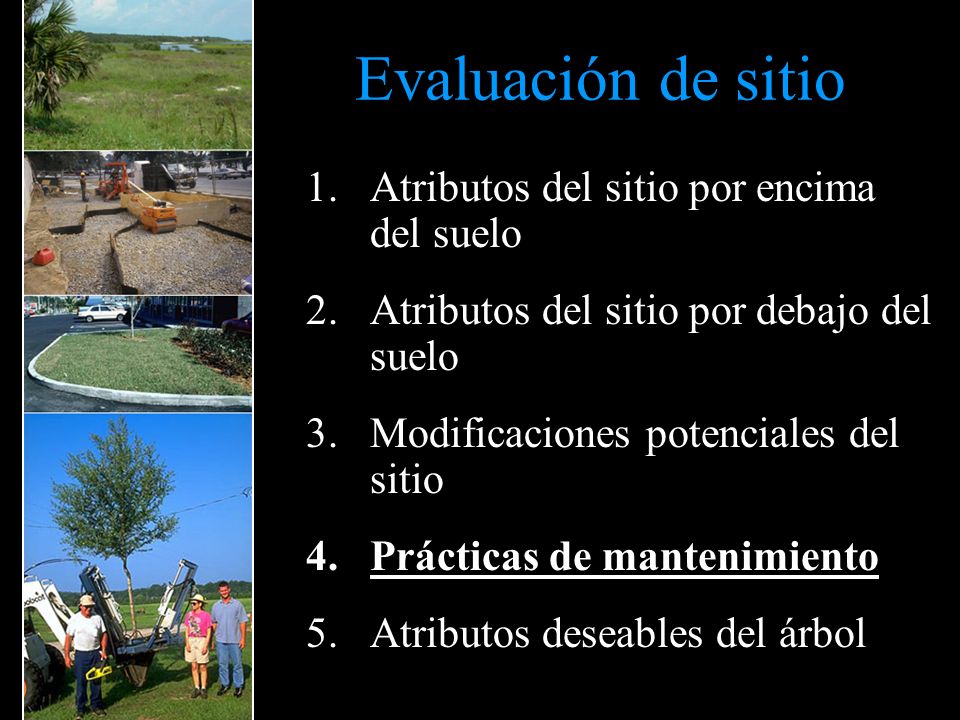 Evaluación de sitio

1. Atributos del sitio por encima del suelo

2. Atributos del sitio por debajo del suelo

3. Modificaciones potenciales del sitio

4. Prácticas de mantenimiento

5. Atributos deseables del árbol